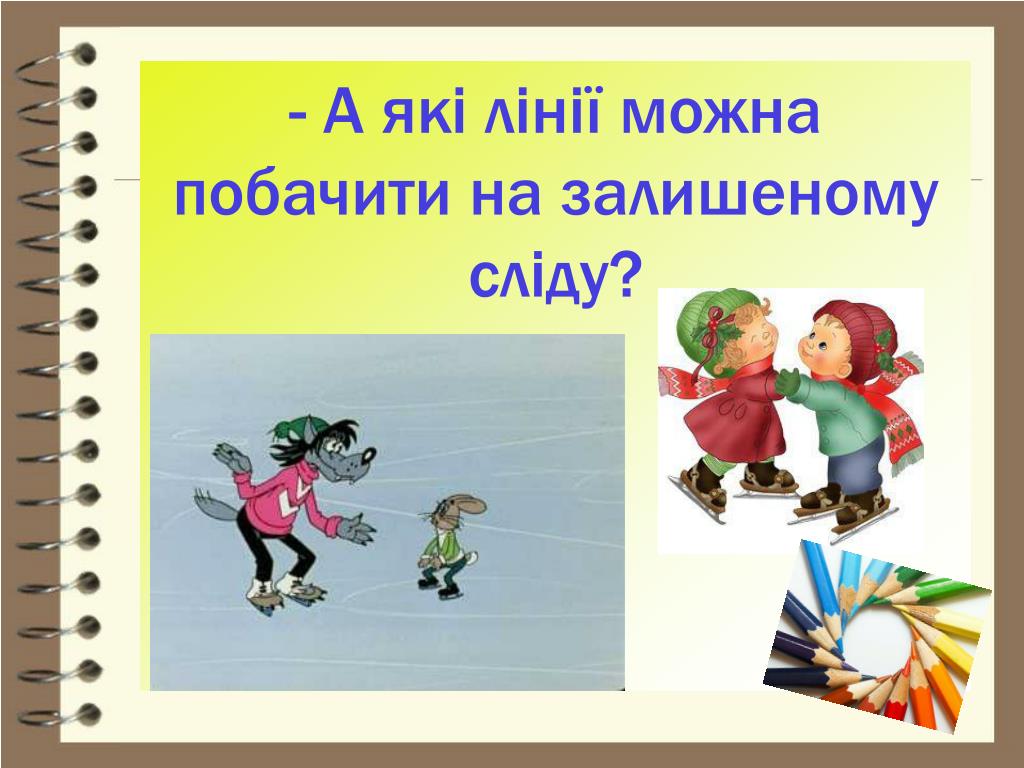 - А які лінії можна побачити на залишеному сліду?